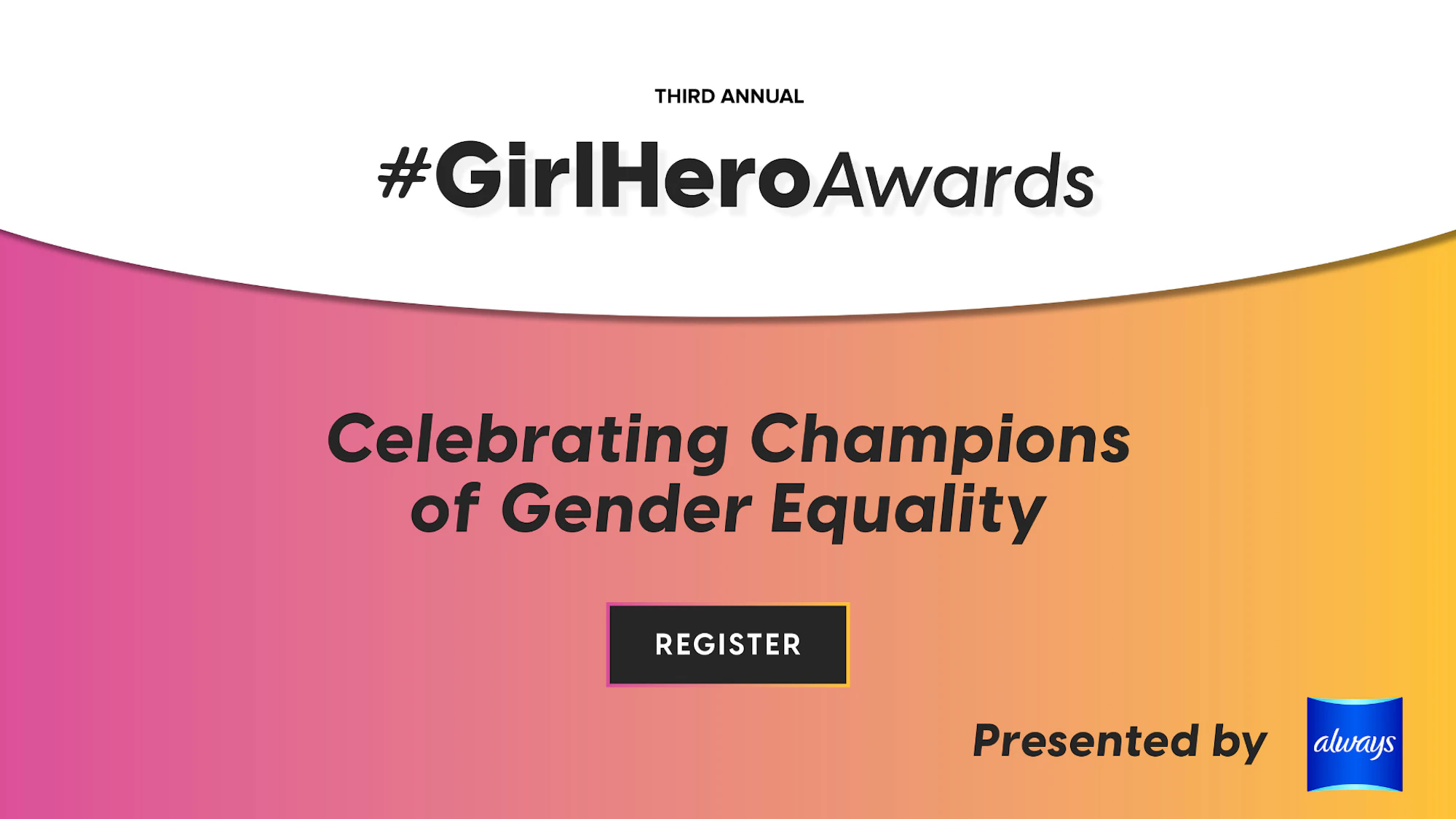 THIRD ANNUAL

#GirlHeroAwards

Celebrating Champions of Gender Equality

REGISTER

Presented by always